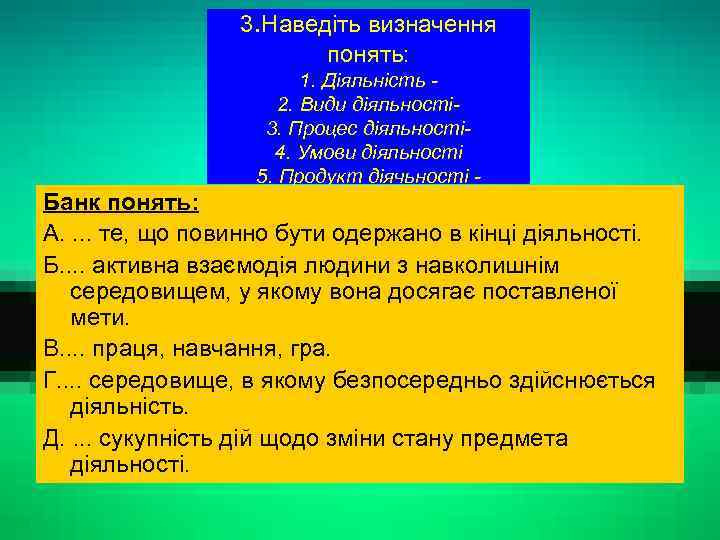 3.Наведіть визначення понять:

1. Діяльність -
2. Види діяльності-
3. Процес діяльності-
4. Умови діяльності
5. Продукт діячьності -

Банк понять:

А. ... те, що повинно бути одержано в кінці діяльності.

Б.... активна взаємодія людини з навколишнім середовищем, у якому вона досягає поставленої мети.

В.... праця, навчання, гра.

Г.... середовище, в якому безпосередньо здійснюється діяльність.

Д. ... сукупність дій щодо зміни стану предмета діяльності.